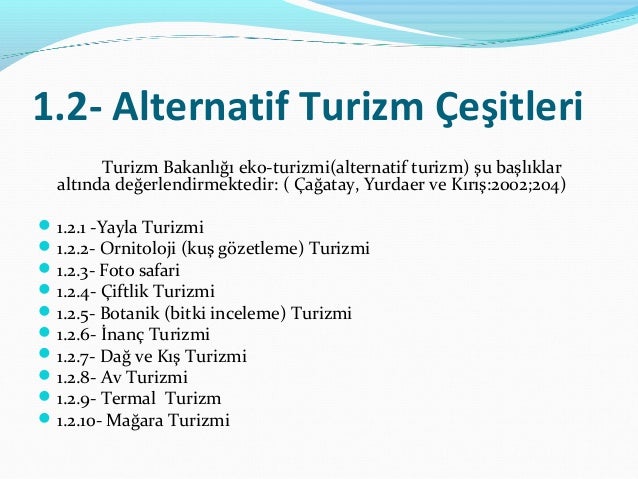 1.2- Alternatif Turizm Çeşitleri

Turizm Bakanlığı eko-turizmi(alternatif turizm) şu başlıklar altında değerlendirmektedir: ( Çağatay, Yurdaer ve Kırış:2002;204)

- 1.2.1 -Yayla Turizmi
- 1.2.2- Ornitoloji (kuş gözetleme) Turizmi
- 1.2.3- Foto safari
- 1.2.4- Çiftlik Turizmi
- 1.2.5- Botanik (bitki inceleme) Turizmi
- 1.2.6- İnanç Turizmi
- 1.2.7- Dağ ve Kış Turizmi
- 1.2.8- Av Turizmi
- 1.2.9- Termal Turizm
- 1.2.10- Mağara Turizmi